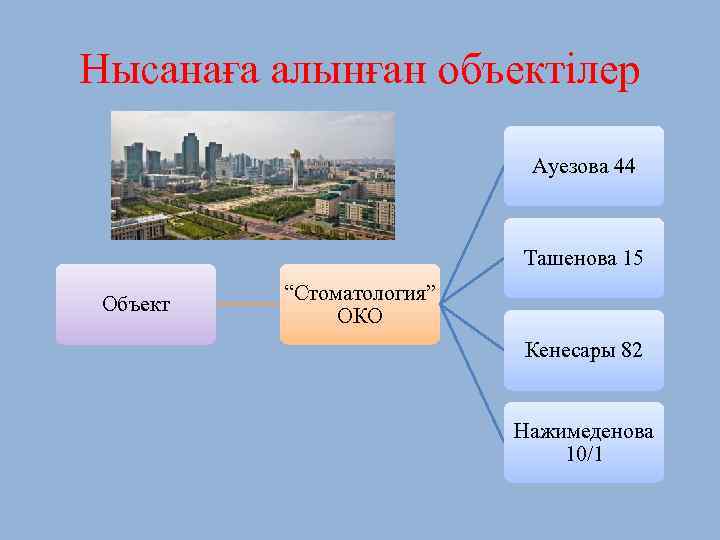 Нысанаға алынған объектілер

Объект

“Стоматология” ОКО

Ауезова 44

Ташенова 15

Кенесары 82

Нажимеденова 10/1